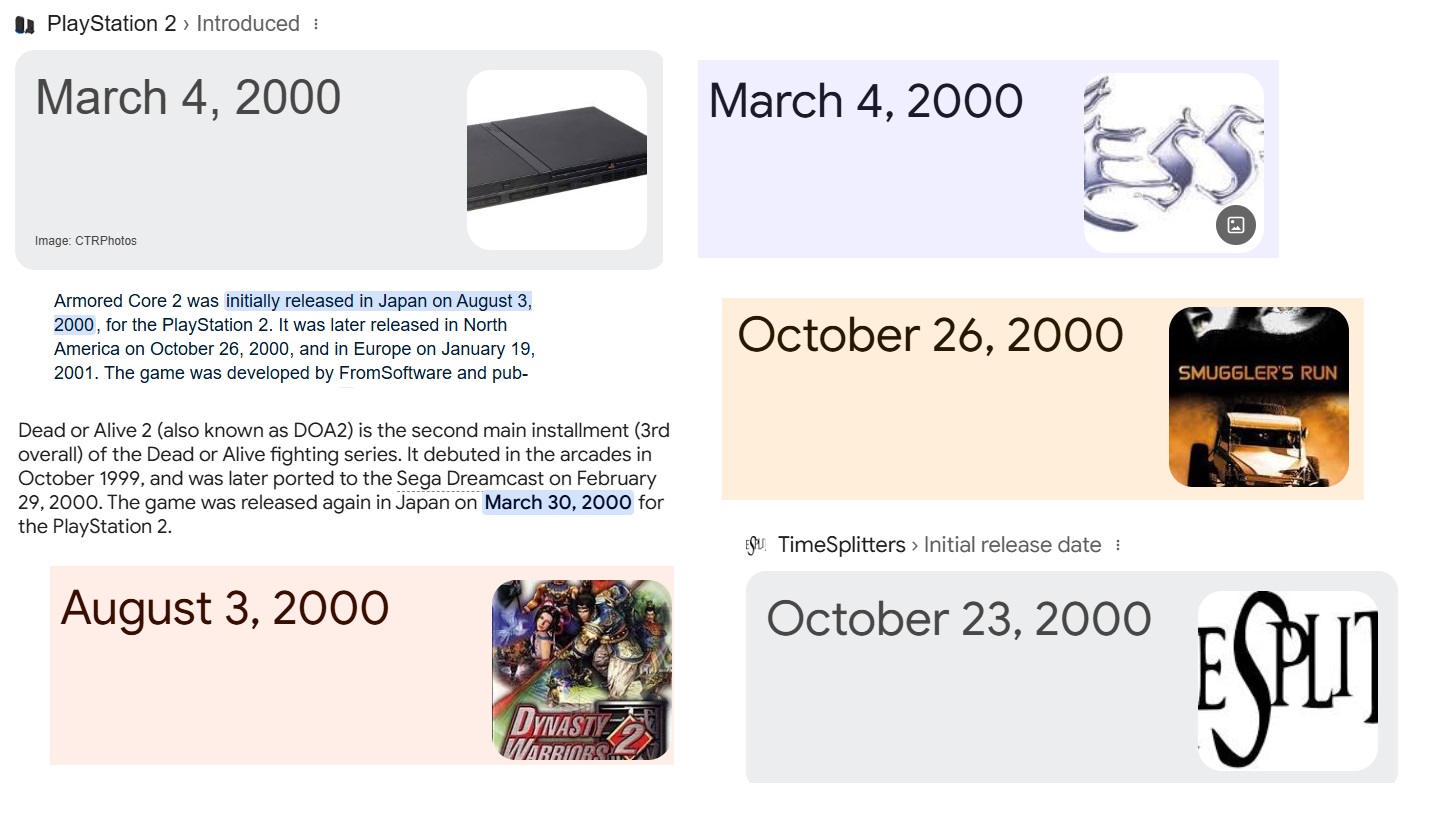 PlayStation 2 › Introduced

March 4, 2000

Image: CTRPhotos

Armored Core 2 was initially released in Japan on August 3, 2000, for the PlayStation 2. It was later released in North America on October 26, 2000, and in Europe on January 19, 2001. The game was developed by FromSoftware and pub-

Dead or Alive 2 (also known as DOA2) is the second main installment (3rd overall) of the Dead or Alive fighting series. It debuted in the arcades in October 1999, and was later ported to the Sega Dreamcast on February 29, 2000. The game was released again in Japan on March 30, 2000 for the PlayStation 2.

August 3, 2000

DYNASTY WARRIORS 2

March 4, 2000

ESS

October 26, 2000

SMUGGLER'S RUN

TimeSplitters › Initial release date

October 23, 2000

ESPLIT